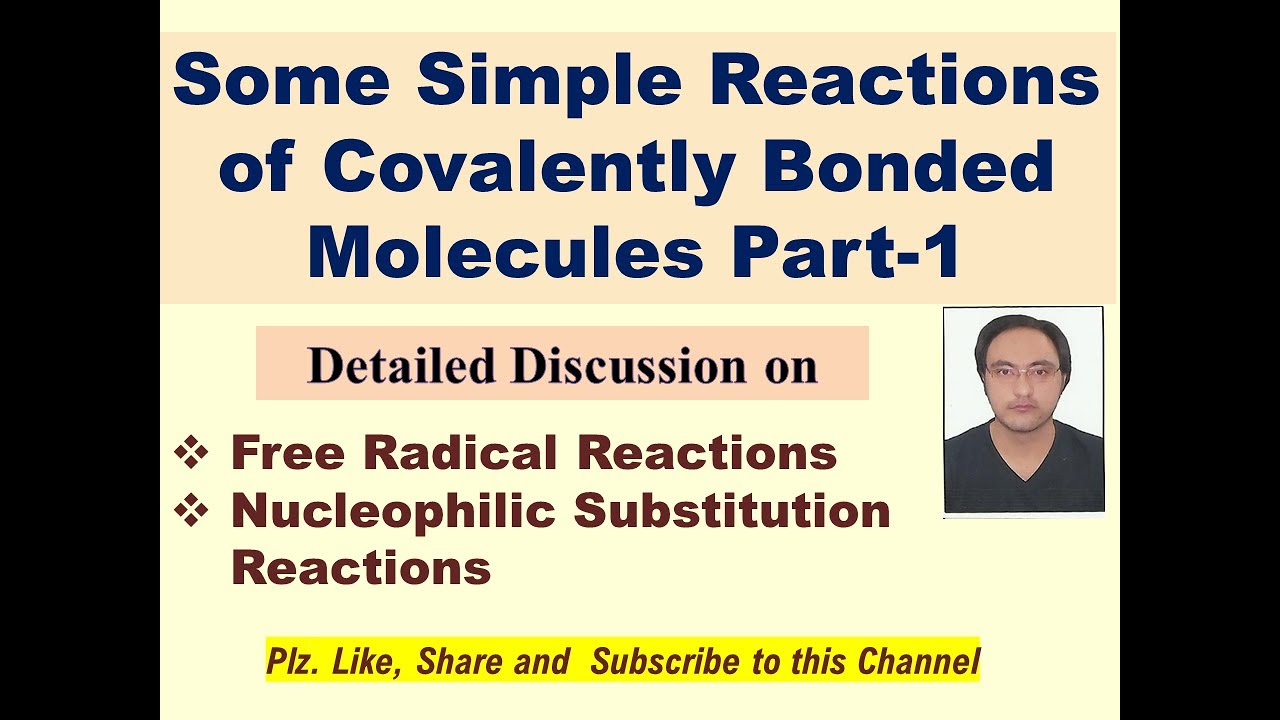 Some Simple Reactions of Covalently Bonded Molecules Part-1

Detailed Discussion on

❖ Free Radical Reactions
❖ Nucleophilic Substitution Reactions

Plz. Like, Share and Subscribe to this Channel